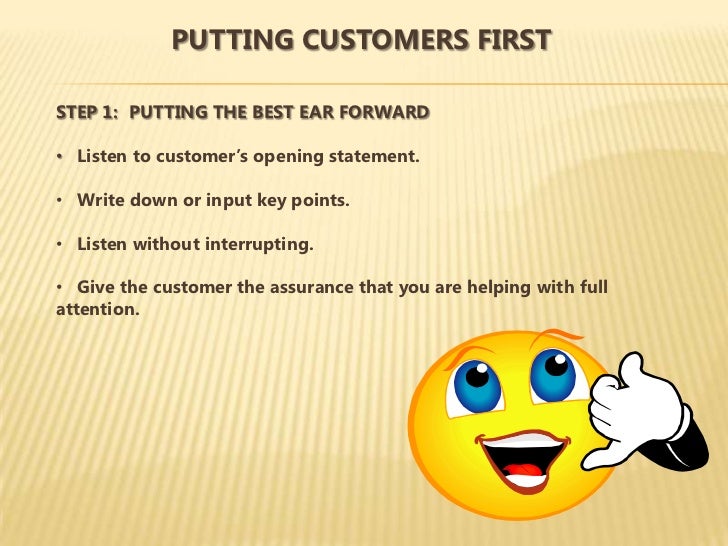 PUTTING CUSTOMERS FIRST

STEP 1: PUTTING THE BEST EAR FORWARD

• Listen to customer's opening statement.

• Write down or input key points.

• Listen without interrupting.

• Give the customer the assurance that you are helping with full attention.